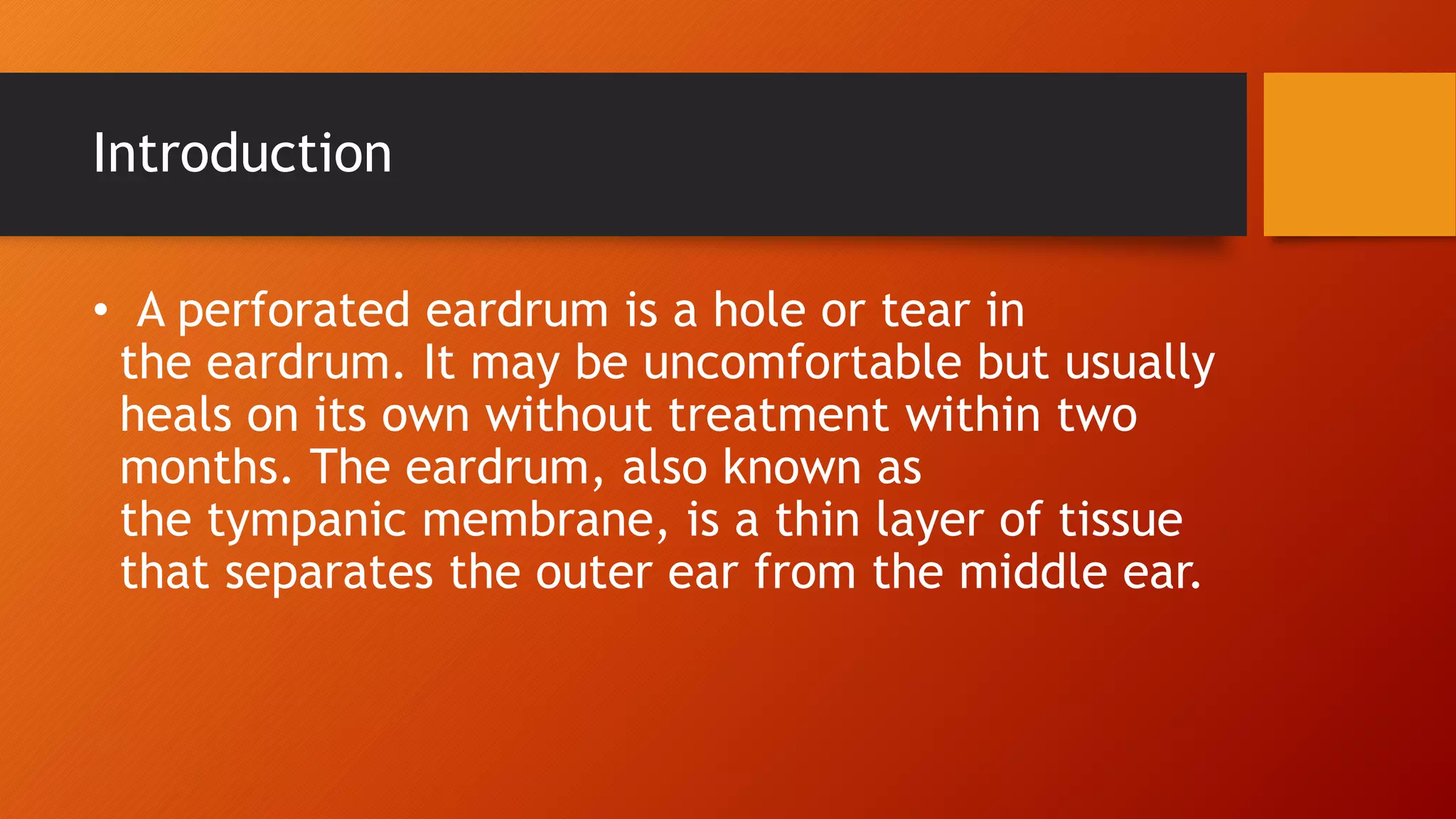 Introduction

• A perforated eardrum is a hole or tear in the eardrum. It may be uncomfortable but usually heals on its own without treatment within two months. The eardrum, also known as the tympanic membrane, is a thin layer of tissue that separates the outer ear from the middle ear.